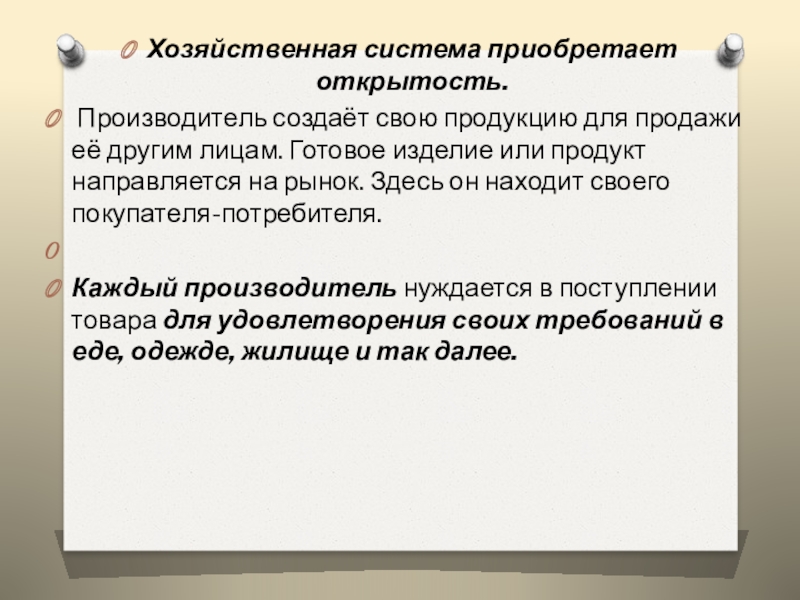 Хозяйственная система приобретает открытость.

Производитель создаёт свою продукцию для продажи её другим лицам. Готовое изделие или продукт направляется на рынок. Здесь он находит своего покупателя-потребителя.

Каждый производитель нуждается в поступлении товара для удовлетворения своих требований в еде, одежде, жилище и так далее.